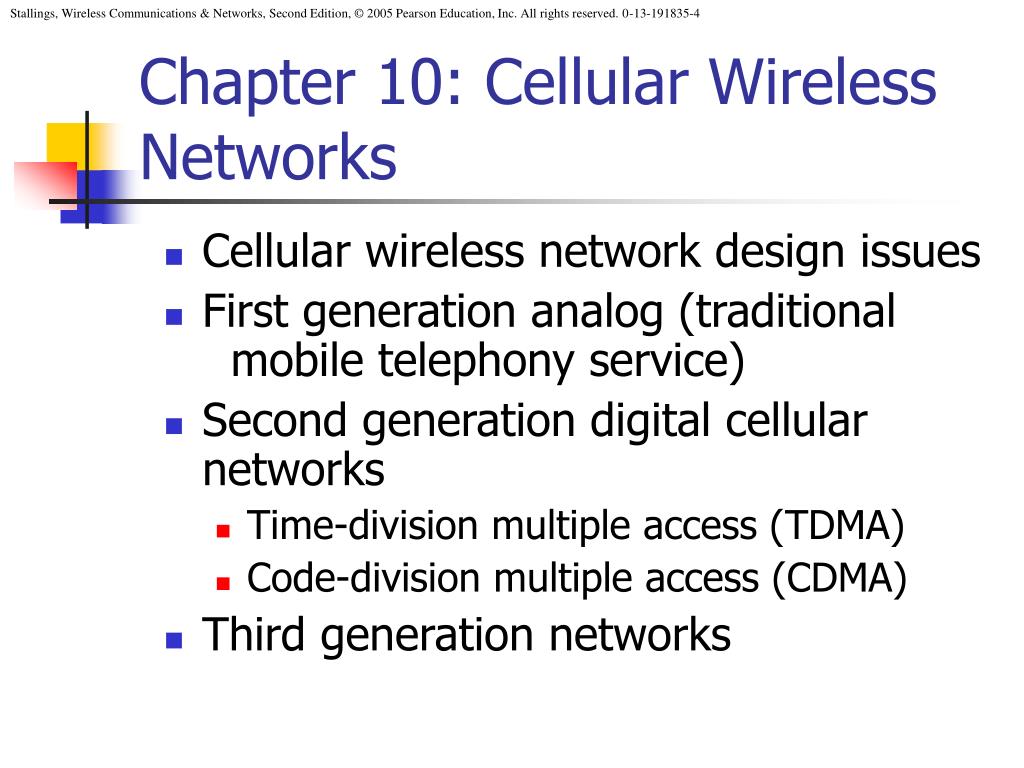 Stallings, Wireless Communications & Networks, Second Edition, © 2005 Pearson Education, Inc. All rights reserved. 0-13-191835-4

Chapter 10: Cellular Wireless Networks

- Cellular wireless network design issues
- First generation analog (traditional mobile telephony service)
- Second generation digital cellular networks
  - Time-division multiple access (TDMA)
  - Code-division multiple access (CDMA)
- Third generation networks